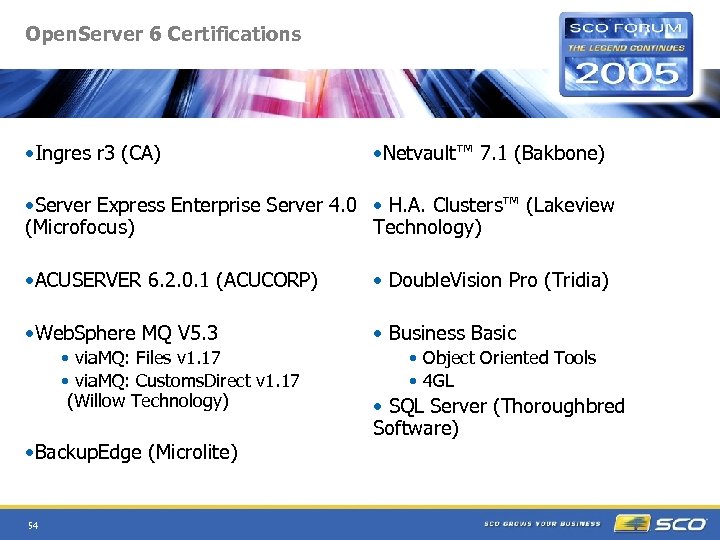 OpenServer 6 Certifications

SCO FORUM
THE LEGEND CONTINUES
2005

•Ingres r3 (CA)

•Server Express Enterprise Server 4.0 (Microfocus)

•ACUSERVER 6.2.0.1 (ACUCORP)

•WebSphere MQ V5.3
• viaMQ: Files v1.17
• viaMQ: CustomsDirect v1.17 (Willow Technology)

•BackupEdge (Microlite)

•Netvault™ 7.1 (Bakbone)

• H.A. Clusters™ (Lakeview Technology)

• DoubleVision Pro (Tridia)

• Business Basic
• Object Oriented Tools
• 4GL

• SQL Server (Thoroughbred Software)

54

SCO GROWS YOUR BUSINESS

SCO